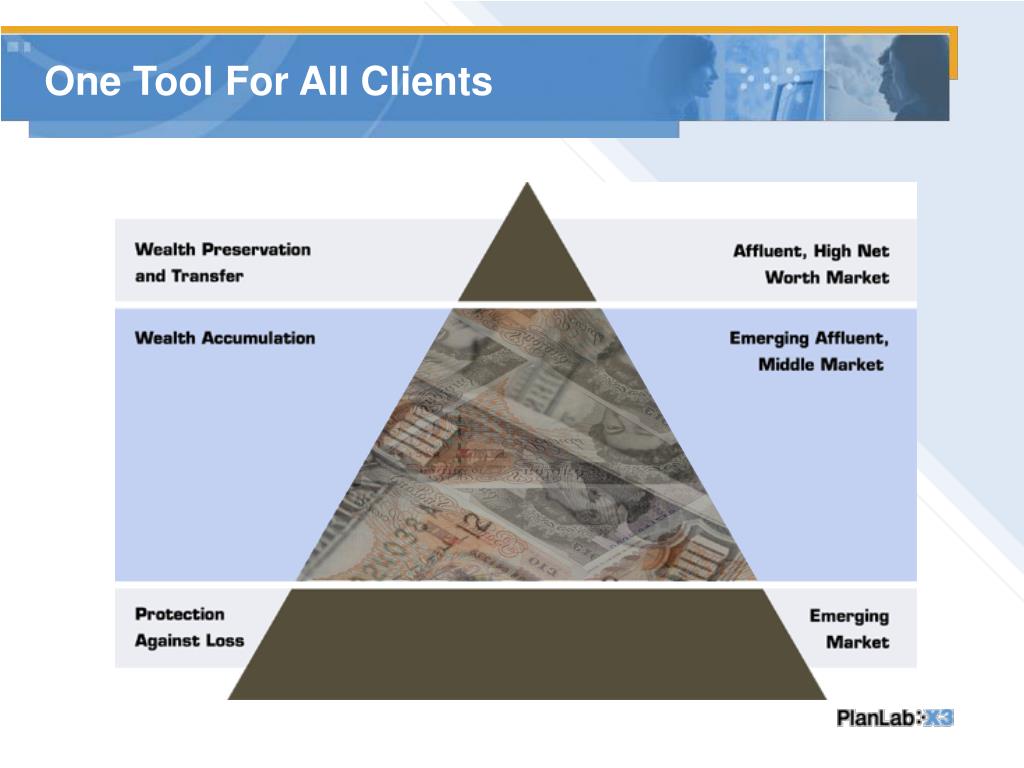 One Tool For All Clients

Wealth Preservation and Transfer

Affluent, High Net Worth Market

Wealth Accumulation

Emerging Affluent, Middle Market

Protection Against Loss

Emerging Market

PlanLab X3